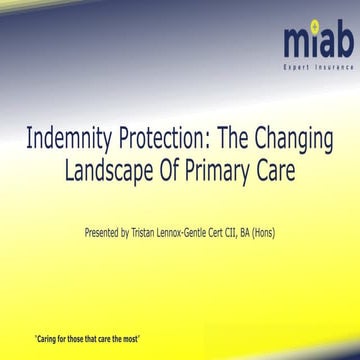 miab
Expert Insurance

Indemnity Protection: The Changing Landscape Of Primary Care

Presented by Tristan Lennox-Gentle Cert CII, BA (Hons)

'Caring for those that care the most'